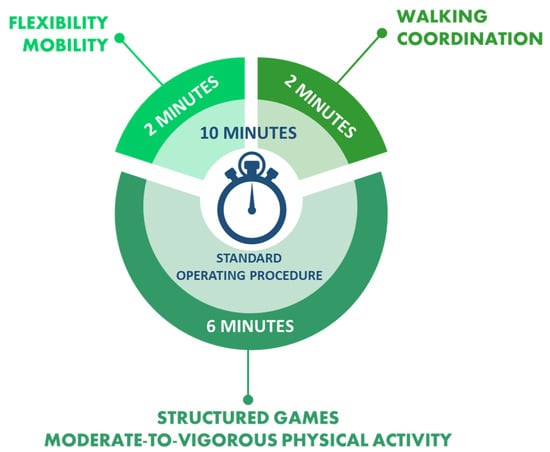 FLEXIBILITY
MOBILITY

WALKING
COORDINATION

2 MINUTES

2 MINUTES

10 MINUTES

STANDARD
OPERATING PROCEDURE

6 MINUTES

STRUCTURED GAMES
MODERATE-TO-VIGOROUS PHYSICAL ACTIVITY